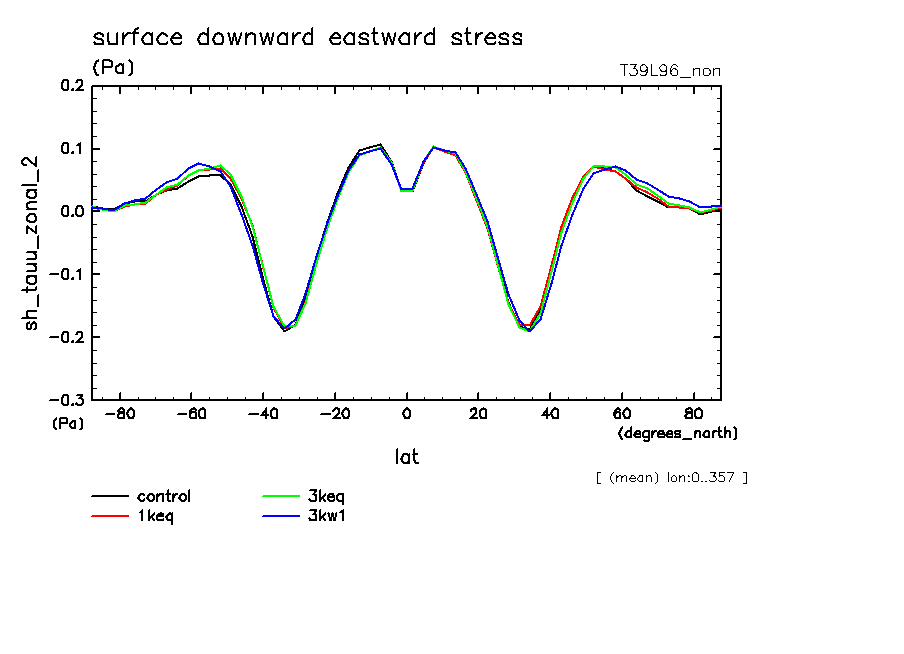 surface downward eastward stress
(Pa)
T39L96_non

sh_tauu_zonal_2

0.2
0.1
0.0
−0.1
−0.2
−0.3
(Pa)

−80 −60 −40 −20 0 20 40 60 80
(degrees_north)
lat

[ (mean) lon:0..357 ]

control
1keq
3keq
3kw1